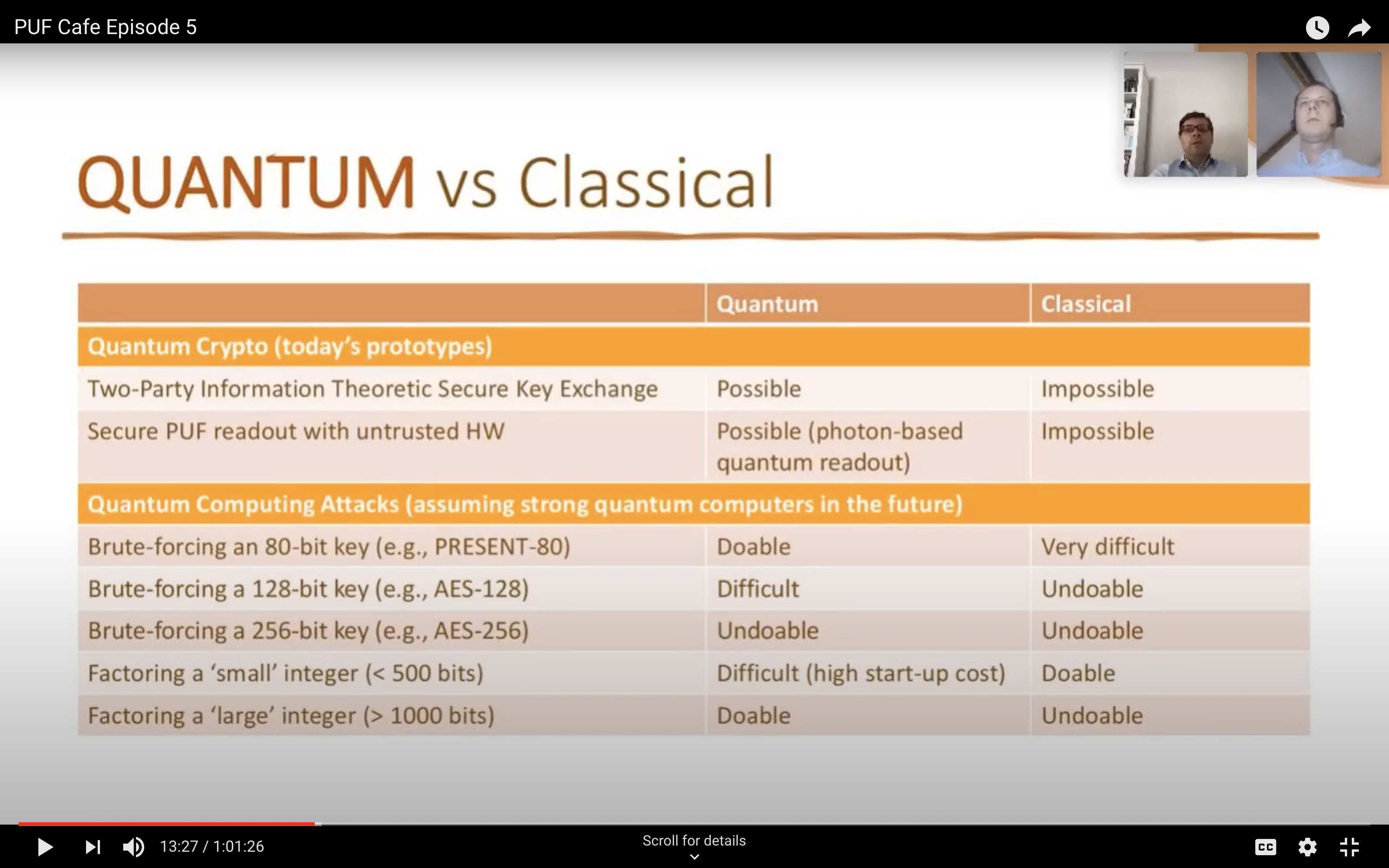 PUF Cafe Episode 5

QUANTUM vs Classical

| | Quantum | Classical |
|---|---|---|
| Quantum Crypto (today's prototypes) | | |
| Two-Party Information Theoretic Secure Key Exchange | Possible | Impossible |
| Secure PUF readout with untrusted HW | Possible (photon-based quantum readout) | Impossible |
| Quantum Computing Attacks (assuming strong quantum computers in the future) | | |
| Brute-forcing an 80-bit key (e.g., PRESENT-80) | Doable | Very difficult |
| Brute-forcing a 128-bit key (e.g., AES-128) | Difficult | Undoable |
| Brute-forcing a 256-bit key (e.g., AES-256) | Undoable | Undoable |
| Factoring a 'small' integer (< 500 bits) | Difficult (high start-up cost) | Doable |
| Factoring a 'large' integer (> 1000 bits) | Doable | Undoable |

13:27 / 1:01:26

Scroll for details

CC